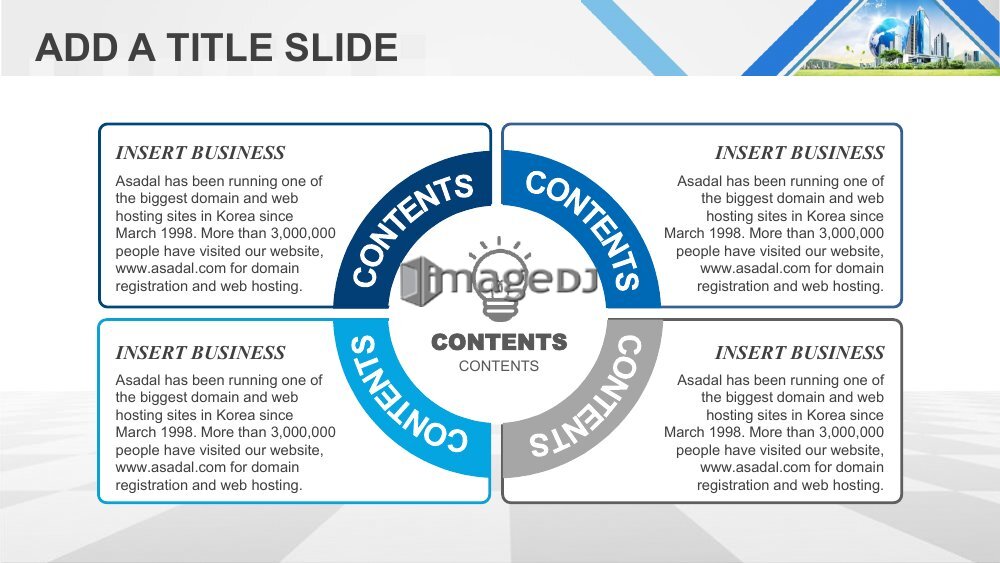 ADD A TITLE SLIDE

INSERT BUSINESS

Asadal has been running one of the biggest domain and web hosting sites in Korea since March 1998. More than 3,000,000 people have visited our website, www.asadal.com for domain registration and web hosting.

CONTENTS

CONTENTS

INSERT BUSINESS

Asadal has been running one of the biggest domain and web hosting sites in Korea since March 1998. More than 3,000,000 people have visited our website, www.asadal.com for domain registration and web hosting.

imageDJ

CONTENTS
CONTENTS

INSERT BUSINESS

Asadal has been running one of the biggest domain and web hosting sites in Korea since March 1998. More than 3,000,000 people have visited our website, www.asadal.com for domain registration and web hosting.

CONTENTS

CONTENTS

INSERT BUSINESS

Asadal has been running one of the biggest domain and web hosting sites in Korea since March 1998. More than 3,000,000 people have visited our website, www.asadal.com for domain registration and web hosting.